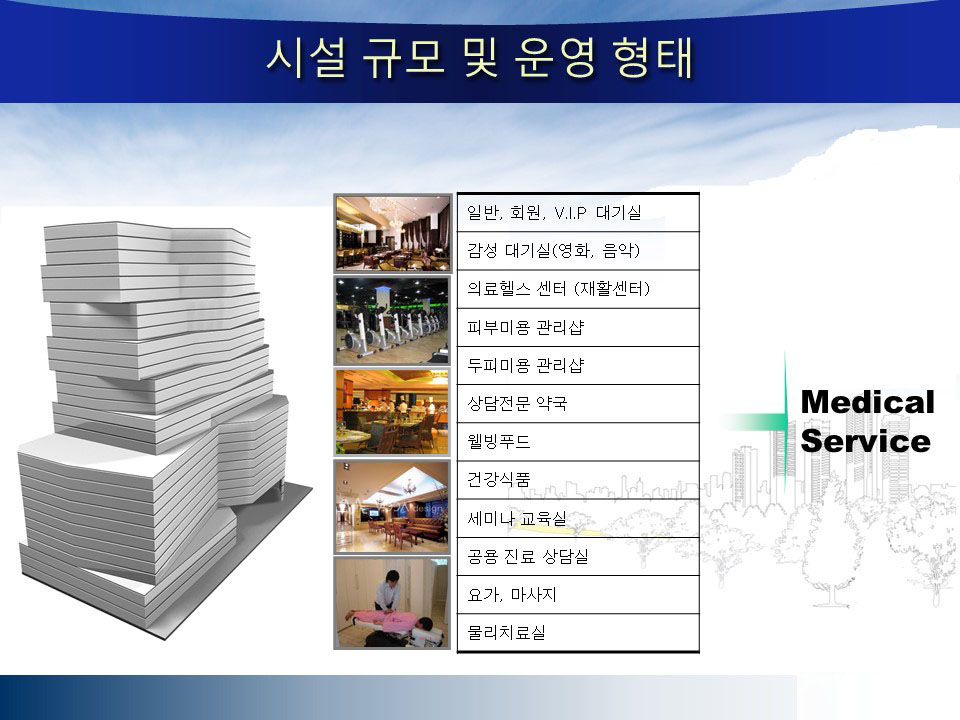 시설 규모 및 운영 형태

| 일반, 회원, V.I.P 대기실 |
|---|
| 감성 대기실(영화, 음악) |
| 의료헬스 센터 (재활센터) |
| 피부미용 관리샵 |
| 두피미용 관리샵 |
| 상담전문 약국 |
| 웰빙푸드 |
| 건강식품 |
| 세미나 교육실 |
| 공용 진료 상담실 |
| 요가, 마사지 |
| 물리치료실 |

Medical Service